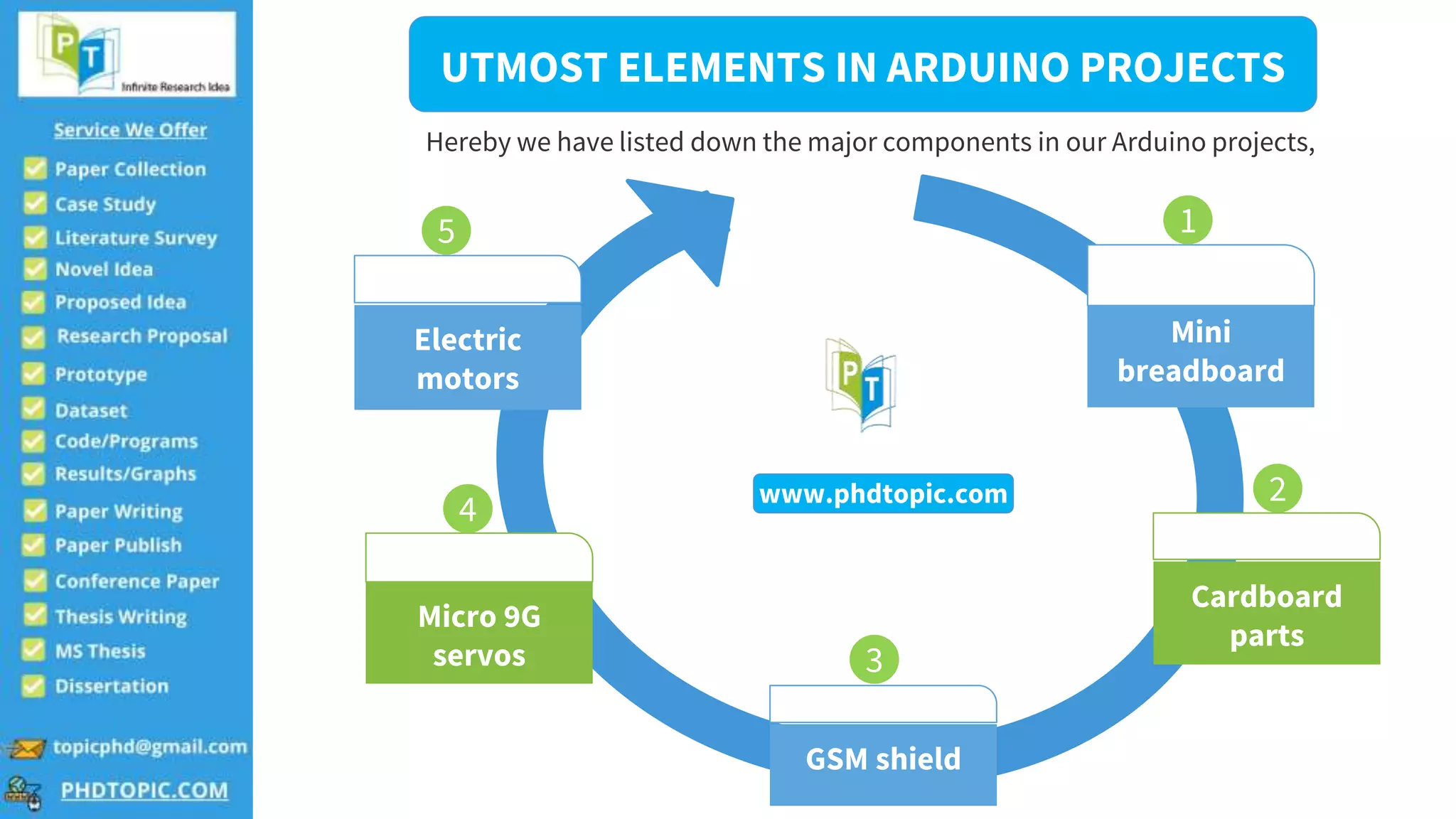 PT
Infinite Research Idea

Service We Offer

Paper Collection
Case Study
Literature Survey
Novel Idea
Proposed Idea
Research Proposal
Prototype
Dataset
Code/Programs
Results/Graphs
Paper Writing
Paper Publish
Conference Paper
Thesis Writing
MS Thesis
Dissertation

topicphd@gmail.com
PHDTOPIC.COM

UTMOST ELEMENTS IN ARDUINO PROJECTS

Hereby we have listed down the major components in our Arduino projects,

1
Mini breadboard

2
Cardboard parts

3
GSM shield

4
Micro 9G servos

5
Electric motors

PT

www.phdtopic.com